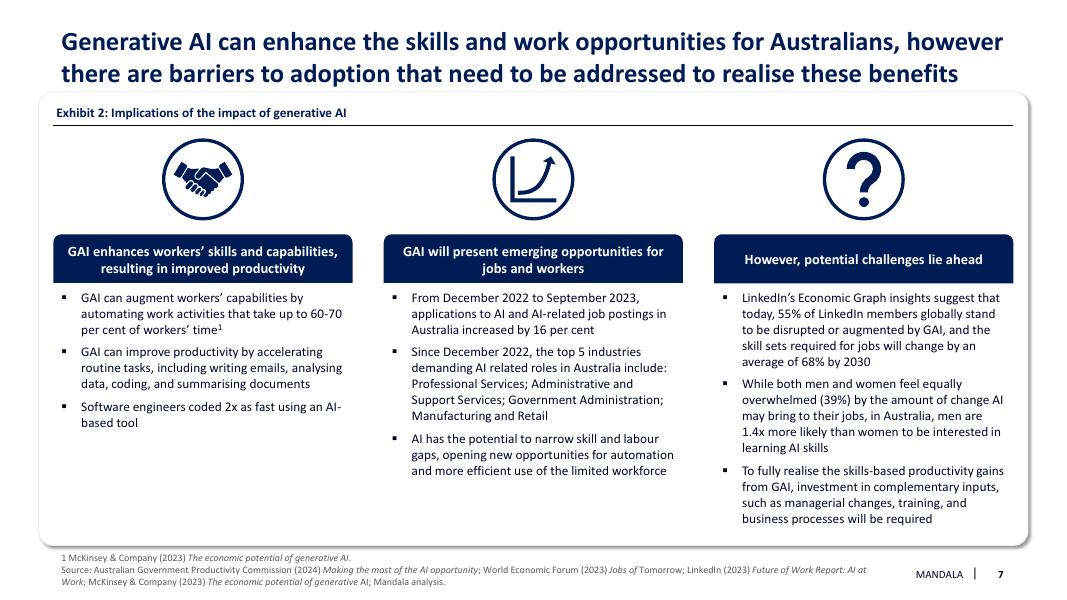 Generative AI can enhance the skills and work opportunities for Australians, however there are barriers to adoption that need to be addressed to realise these benefits

Exhibit 2: Implications of the impact of generative AI

GAI enhances workers' skills and capabilities, resulting in improved productivity

▪ GAI can augment workers' capabilities by automating work activities that take up to 60-70 per cent of workers' time$^1$

▪ GAI can improve productivity by accelerating routine tasks, including writing emails, analysing data, coding, and summarising documents

▪ Software engineers coded 2x as fast using an AI-based tool

GAI will present emerging opportunities for jobs and workers

▪ From December 2022 to September 2023, applications to AI and AI-related job postings in Australia increased by 16 per cent

▪ Since December 2022, the top 5 industries demanding AI related roles in Australia include: Professional Services; Administrative and Support Services; Government Administration; Manufacturing and Retail

▪ AI has the potential to narrow skill and labour gaps, opening new opportunities for automation and more efficient use of the limited workforce

However, potential challenges lie ahead

▪ LinkedIn's Economic Graph insights suggest that today, 55% of LinkedIn members globally stand to be disrupted or augmented by GAI, and the skill sets required for jobs will change by an average of 68% by 2030

▪ While both men and women feel equally overwhelmed (39%) by the amount of change AI may bring to their jobs, in Australia, men are 1.4x more likely than women to be interested in learning AI skills

▪ To fully realise the skills-based productivity gains from GAI, investment in complementary inputs, such as managerial changes, training, and business processes will be required

1 McKinsey & Company (2023) The economic potential of generative AI.
Source: Australian Government Productivity Commission (2024) Making the most of the AI opportunity; World Economic Forum (2023) Jobs of Tomorrow; LinkedIn (2023) Future of Work Report: AI at Work; McKinsey & Company (2023) The economic potential of generative AI; Mandala analysis.

MANDALA | 7